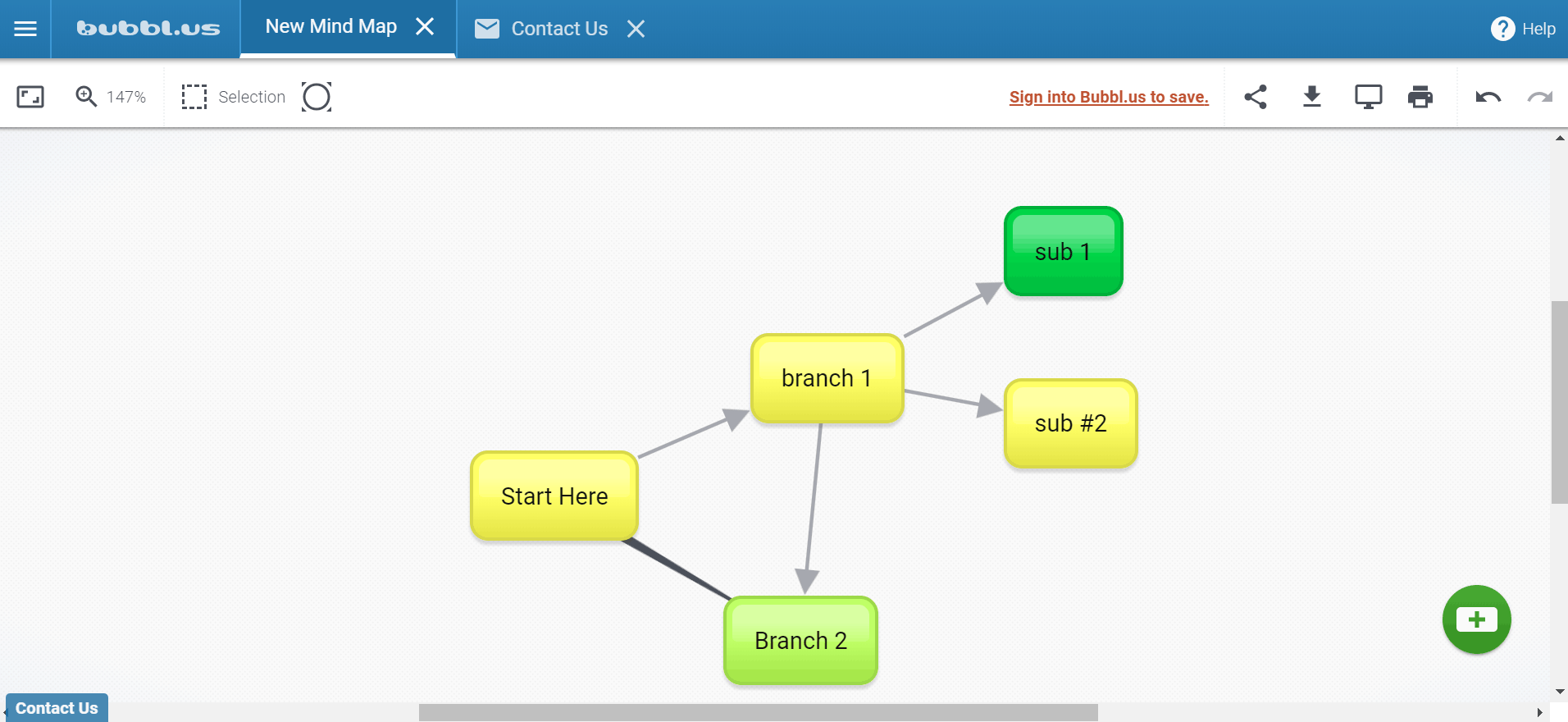 bubbl.us New Mind Map Contact Us Help

147% Selection Sign into Bubbl.us to save.

sub 1

branch 1

sub #2

Start Here

Branch 2

Contact Us